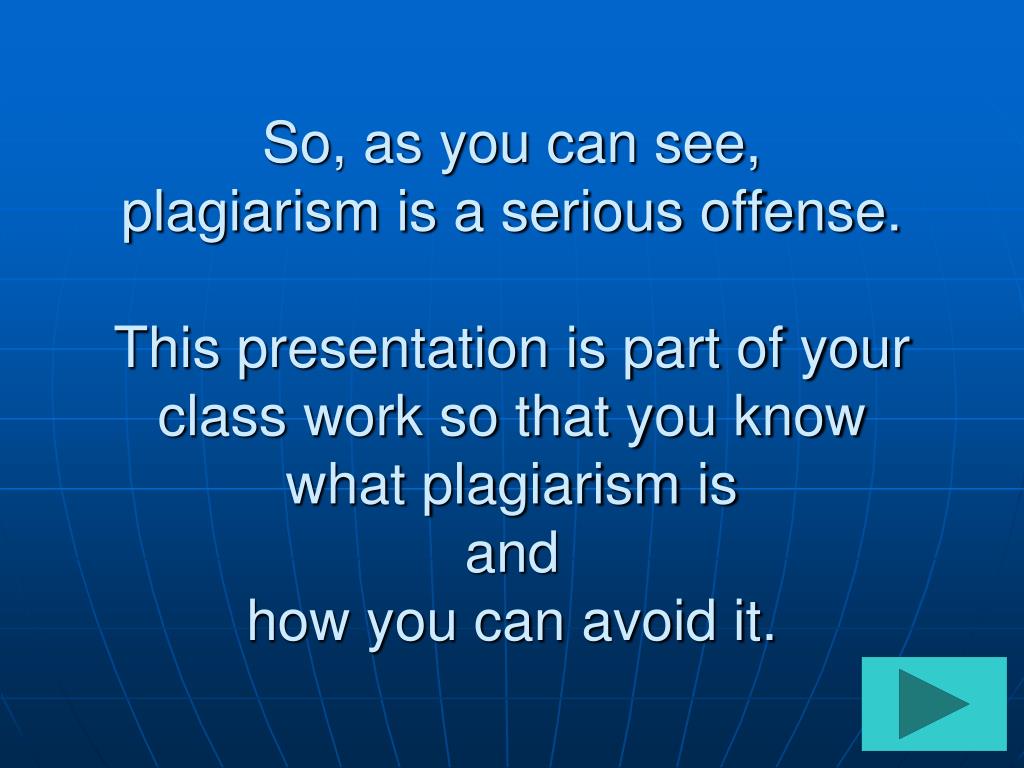 So, as you can see,
plagiarism is a serious offense.

This presentation is part of your class work so that you know what plagiarism is
and
how you can avoid it.